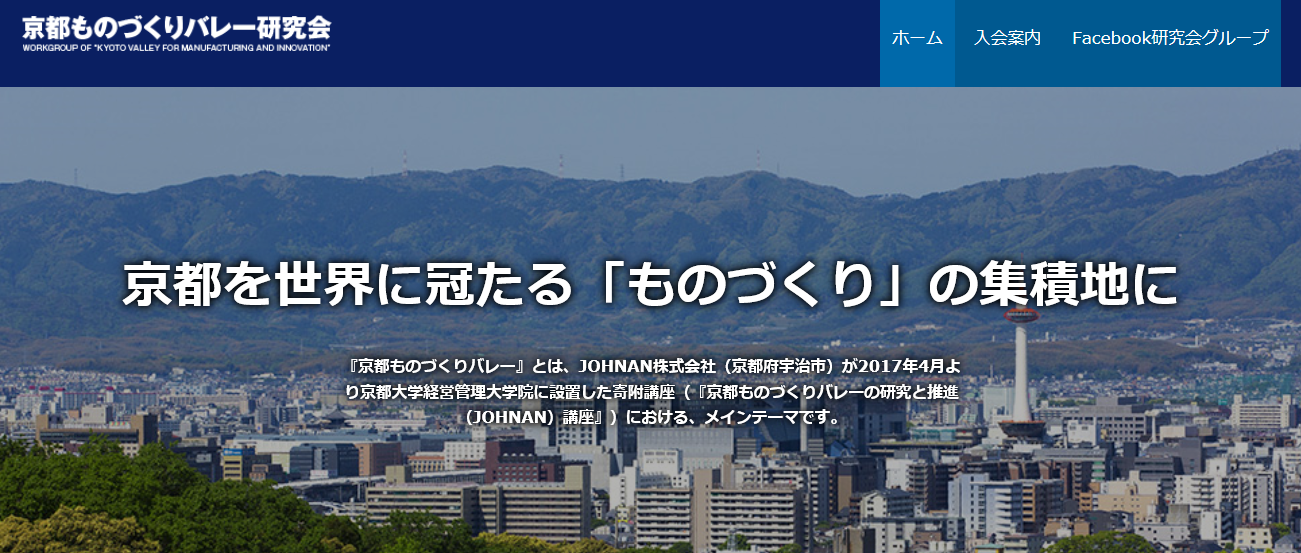 京都ものづくりバレー研究会
WORKGROUP OF "KYOTO VALLEY FOR MANUFACTURING AND INNOVATION"

ホーム　入会案内　Facebook研究会グループ

京都を世界に冠たる「ものづくり」の集積地に

『京都ものづくりバレー』とは、JOHNAN株式会社（京都府宇治市）が2017年4月より京都大学経営管理大学院に設置した寄附講座（『京都ものづくりバレーの研究と推進（JOHNAN）講座』）における、メインテーマです。